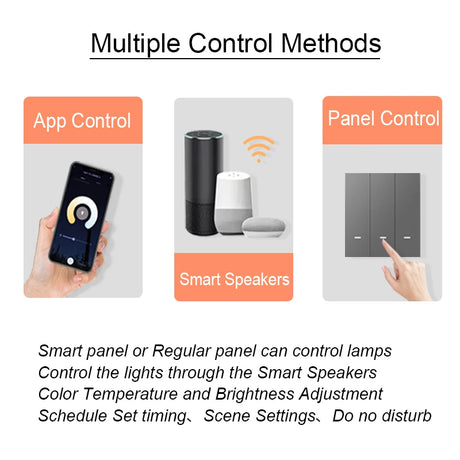 Multiple Control Methods

App Control

Smart Speakers

Panel Control

Smart panel or Regular panel can control lamps
Control the lights through the Smart Speakers
Color Temperature and Brightness Adjustment
Schedule Set timing、Scene Settings、Do no disturb